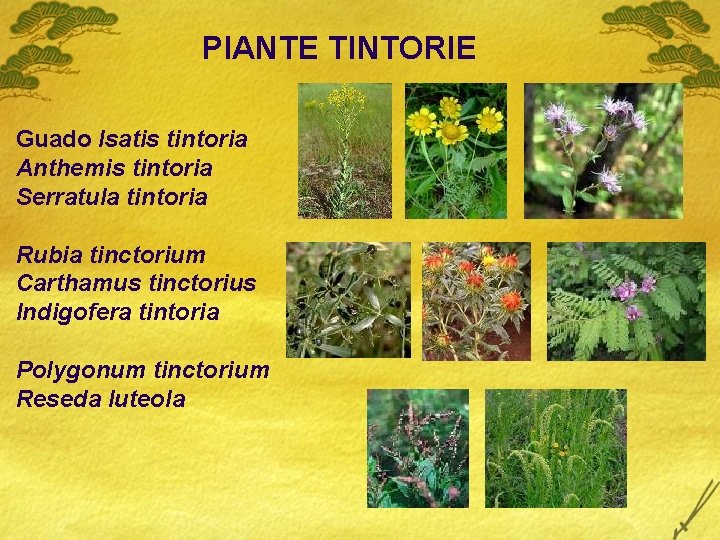 PIANTE TINTORIE

Guado Isatis tintoria
Anthemis tintoria
Serratula tintoria

Rubia tinctorium
Carthamus tinctorius
Indigofera tintoria

Polygonum tinctorium
Reseda luteola